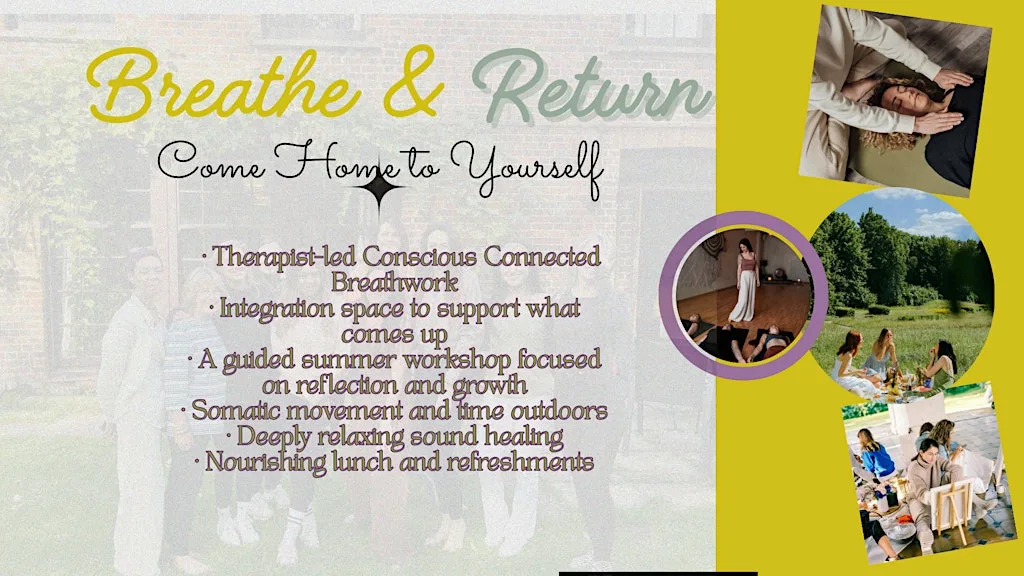 Breathe & Return

Come Home to Yourself

· Therapist-led Conscious Connected Breathwork
· Integration space to support what comes up
· A guided summer workshop focused on reflection and growth
· Somatic movement and time outdoors
· Deeply relaxing sound healing
· Nourishing lunch and refreshments